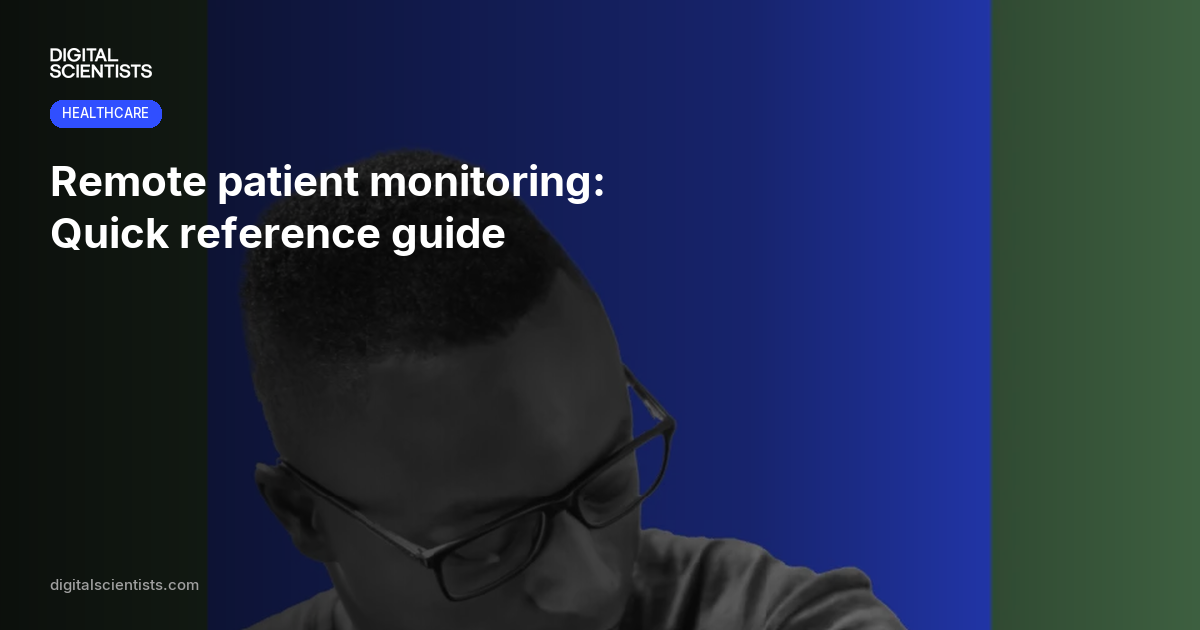 DIGITAL SCIENTISTS

HEALTHCARE

Remote patient monitoring: Quick reference guide

digitalscientists.com